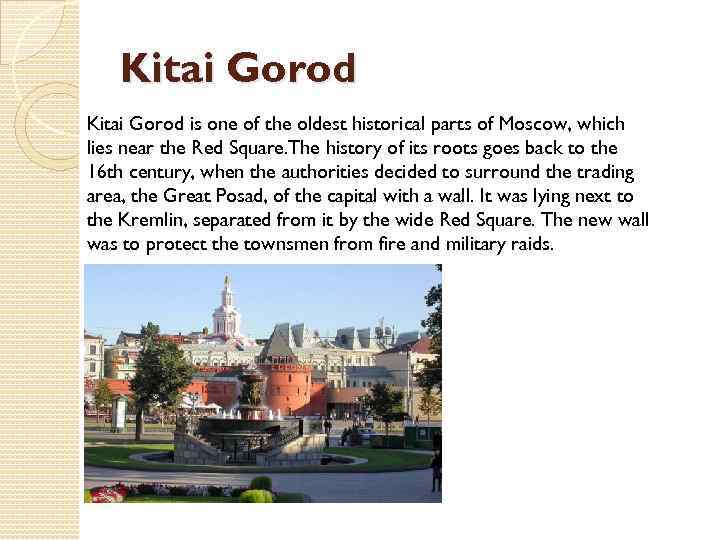 Kitai Gorod

Kitai Gorod is one of the oldest historical parts of Moscow, which lies near the Red Square.The history of its roots goes back to the 16th century, when the authorities decided to surround the trading area, the Great Posad, of the capital with a wall. It was lying next to the Kremlin, separated from it by the wide Red Square. The new wall was to protect the townsmen from fire and military raids.